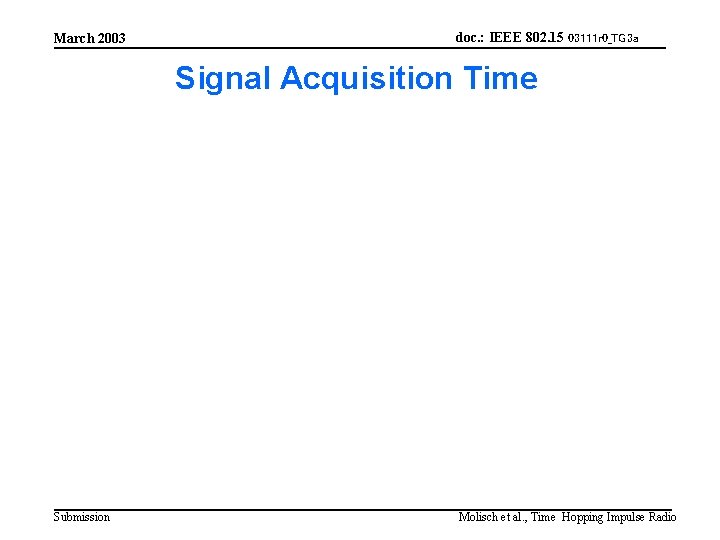 March 2003

doc.: IEEE 802.15 03111r0_TG3a

Signal Acquisition Time

Submission

Molisch et al., Time Hopping Impulse Radio